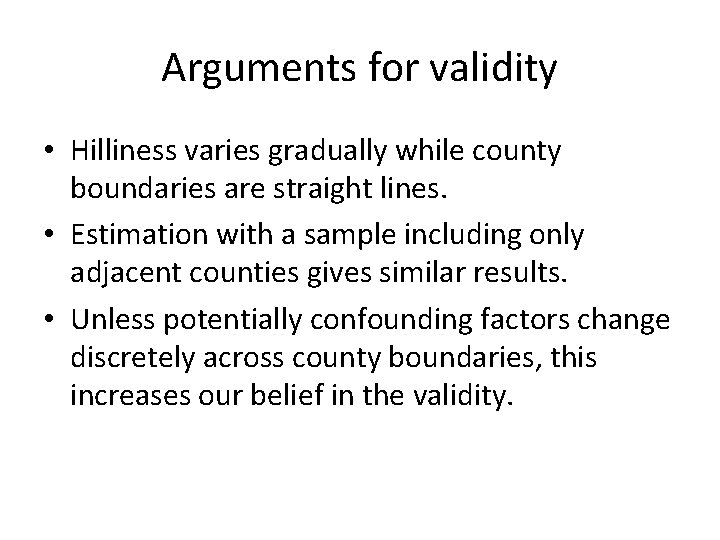 Arguments for validity

• Hilliness varies gradually while county boundaries are straight lines.
• Estimation with a sample including only adjacent counties gives similar results.
• Unless potentially confounding factors change discretely across county boundaries, this increases our belief in the validity.